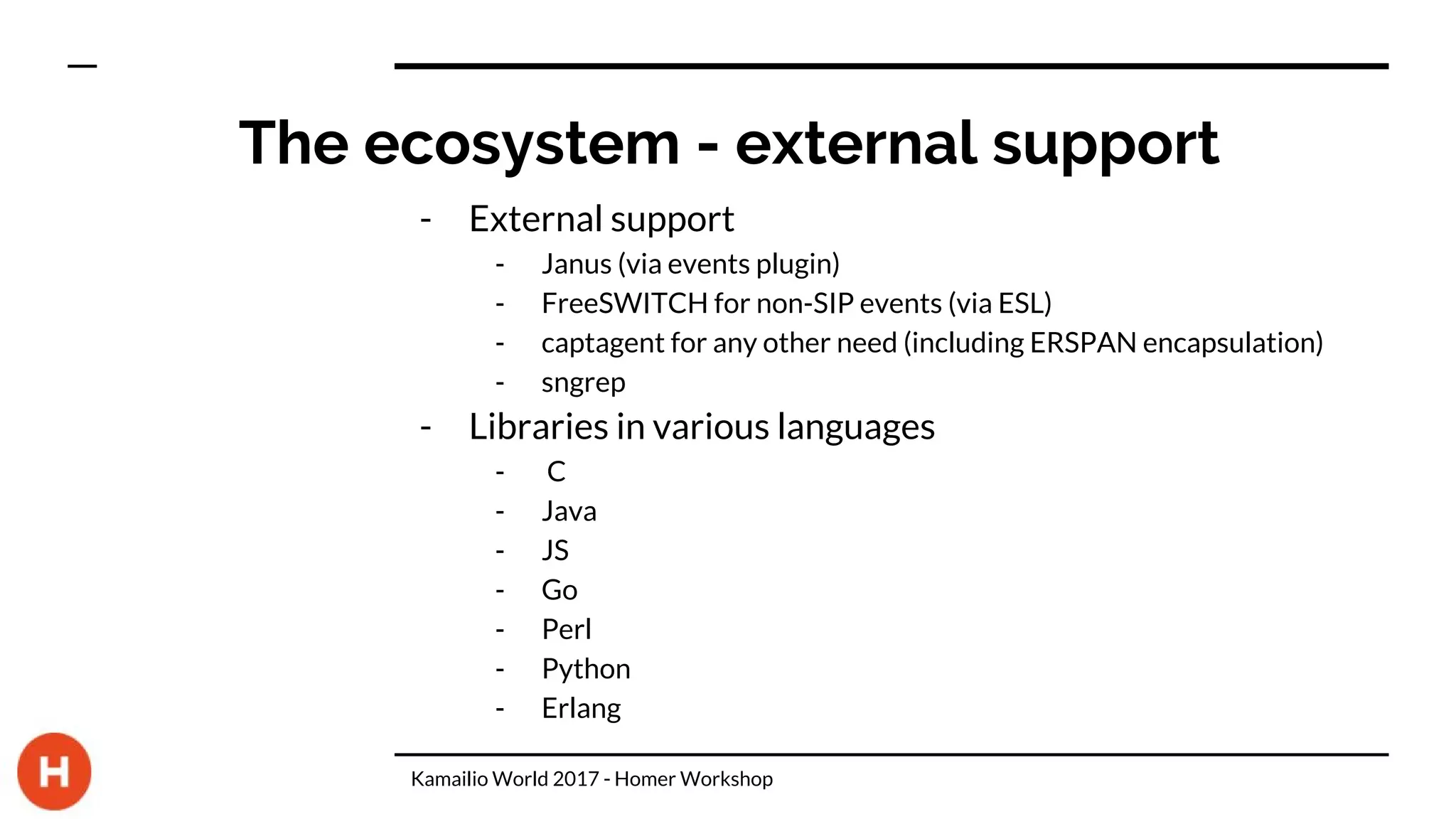 The ecosystem - external support

- External support
  - Janus (via events plugin)
  - FreeSWITCH for non-SIP events (via ESL)
  - captagent for any other need (including ERSPAN encapsulation)
  - sngrep
- Libraries in various languages
  - C
  - Java
  - JS
  - Go
  - Perl
  - Python
  - Erlang

H

Kamailio World 2017 - Homer Workshop